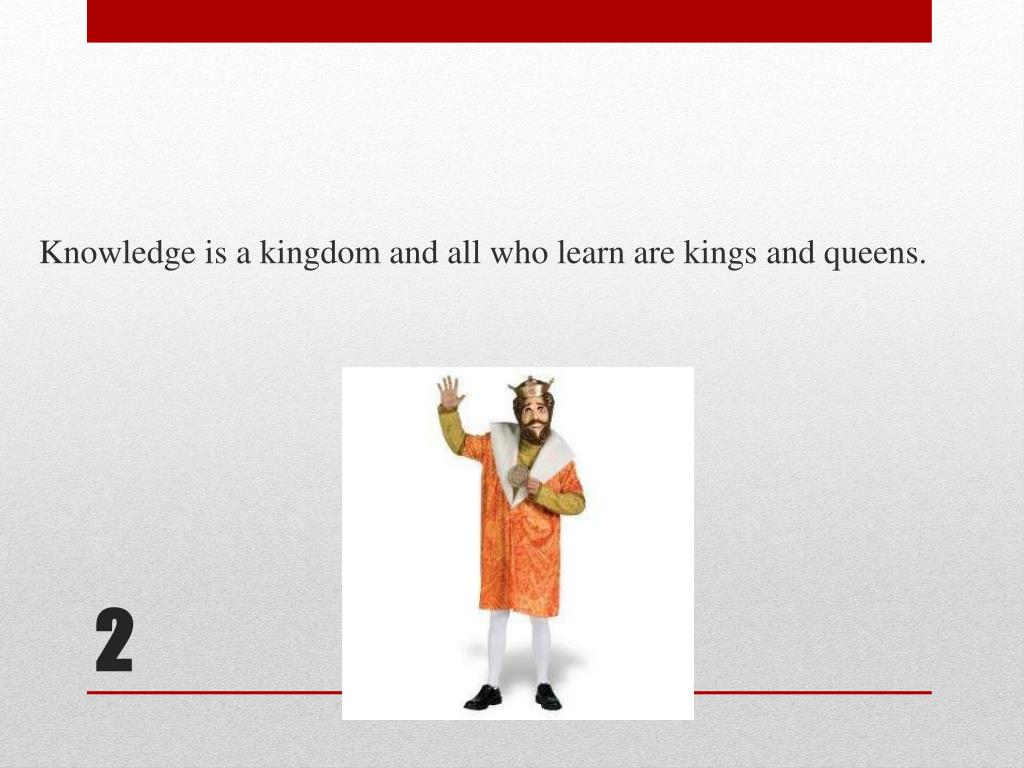 Knowledge is a kingdom and all who learn are kings and queens.

2